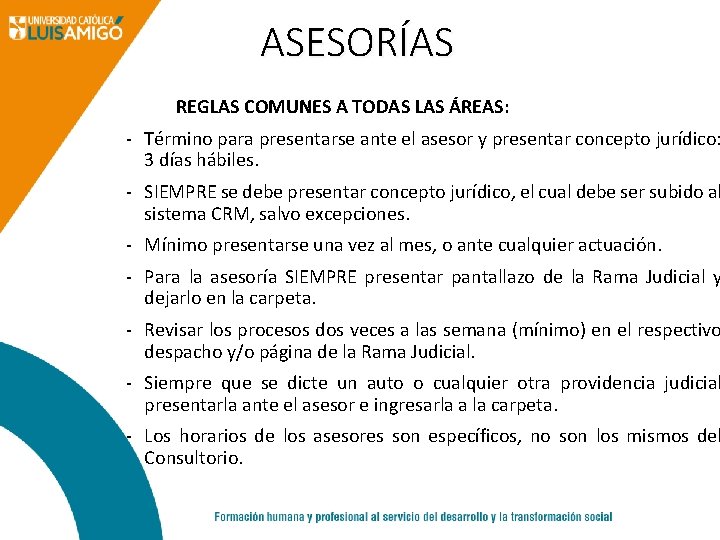 UNIVERSIDAD CATÓLICA LUIS AMIGÓ

ASESORÍAS

REGLAS COMUNES A TODAS LAS ÁREAS:

- Término para presentarse ante el asesor y presentar concepto jurídico: 3 días hábiles.

- SIEMPRE se debe presentar concepto jurídico, el cual debe ser subido al sistema CRM, salvo excepciones.

- Mínimo presentarse una vez al mes, o ante cualquier actuación.

- Para la asesoría SIEMPRE presentar pantallazo de la Rama Judicial y dejarlo en la carpeta.

- Revisar los procesos dos veces a las semana (mínimo) en el respectivo despacho y/o página de la Rama Judicial.

- Siempre que se dicte un auto o cualquier otra providencia judicial presentarla ante el asesor e ingresarla a la carpeta.

- Los horarios de los asesores son específicos, no son los mismos del Consultorio.

Formación humana y profesional al servicio del desarrollo y la transformación social